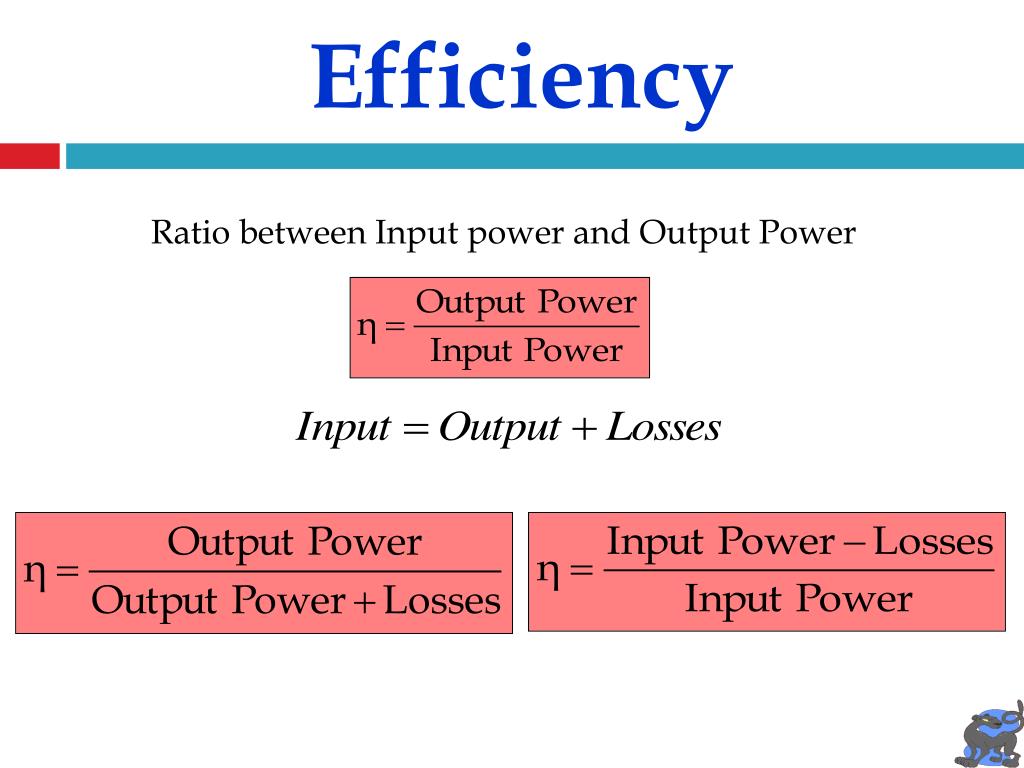 Efficiency

Ratio between Input power and Output Power

$\eta = \frac{\text{Output Power}}{\text{Input Power}}$

$Input = Output + Losses$

$\eta = \frac{\text{Output Power}}{\text{Output Power} + \text{Losses}}$

$\eta = \frac{\text{Input Power} - \text{Losses}}{\text{Input Power}}$